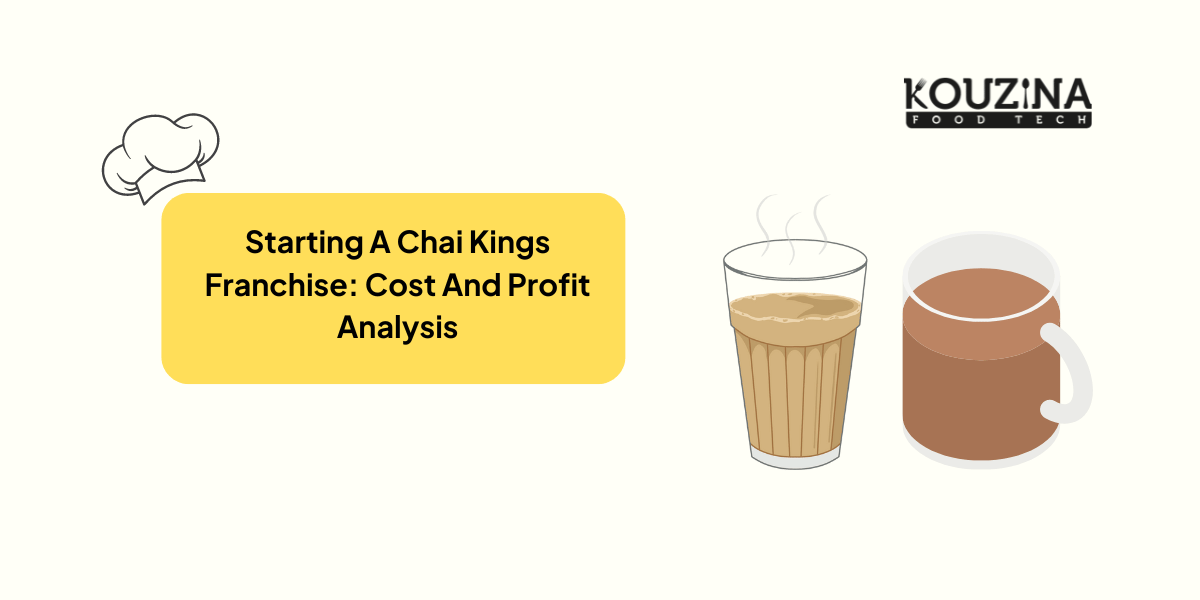 KOUZINA
FOOD TECH

Starting A Chai Kings Franchise: Cost And Profit Analysis